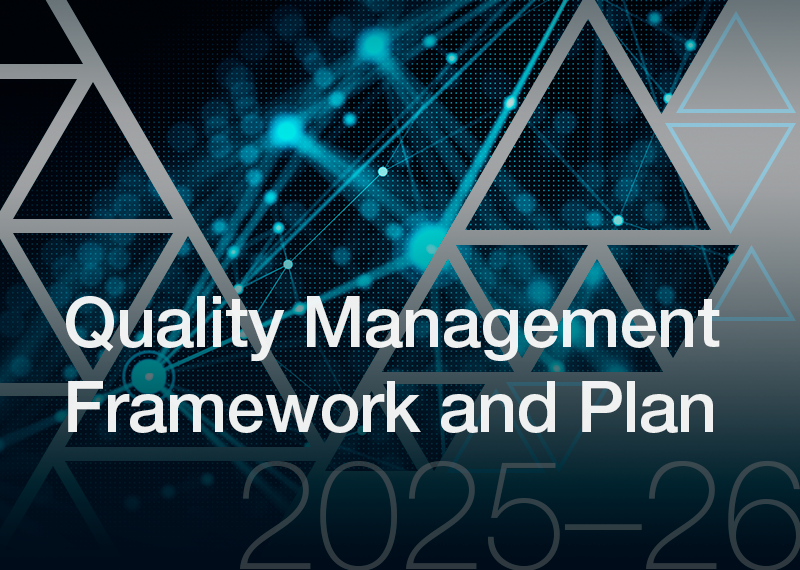 Quality Management Framework and Plan

2025–26